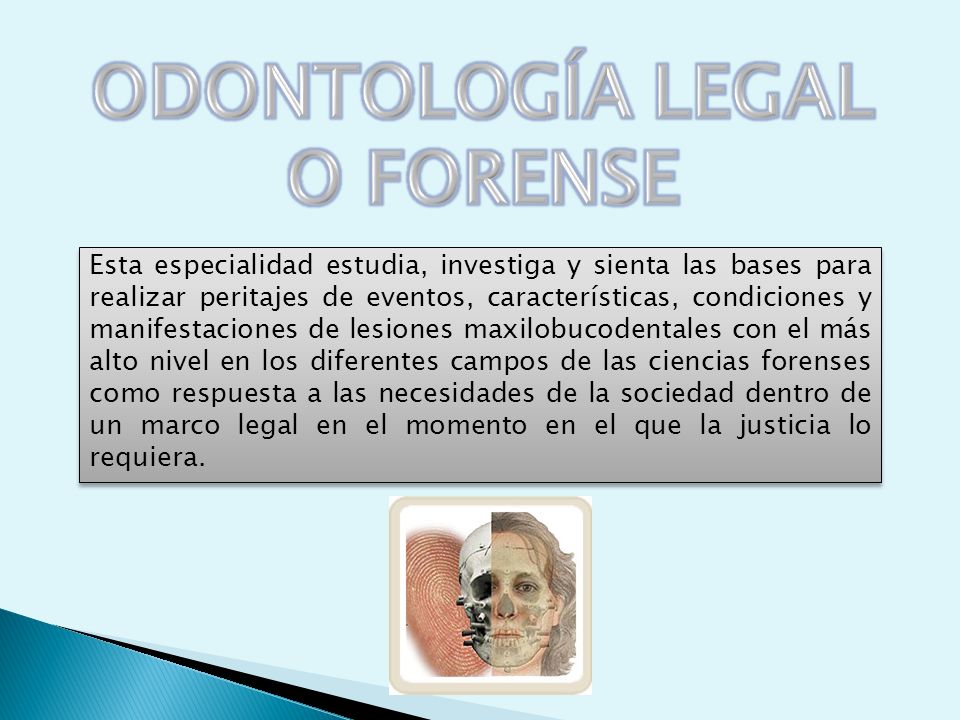 ODONTOLOGÍA LEGAL O FORENSE

Esta especialidad estudia, investiga y sienta las bases para realizar peritajes de eventos, características, condiciones y manifestaciones de lesiones maxilobucodentales con el más alto nivel en los diferentes campos de las ciencias forenses como respuesta a las necesidades de la sociedad dentro de un marco legal en el momento en el que la justicia lo requiera.